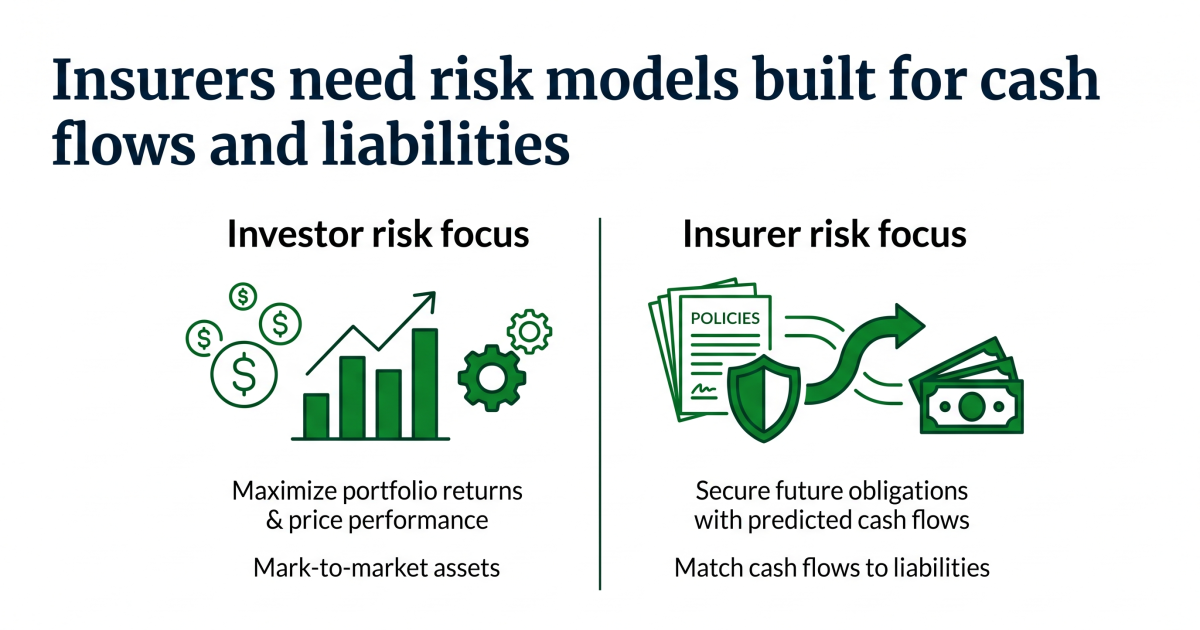 Insurers need risk models built for cash flows and liabilities

Investor risk focus

$

$

$

$

Maximize portfolio returns & price performance

Mark-to-market assets

Insurer risk focus

POLICIES

Secure future obligations with predicted cash flows

Match cash flows to liabilities